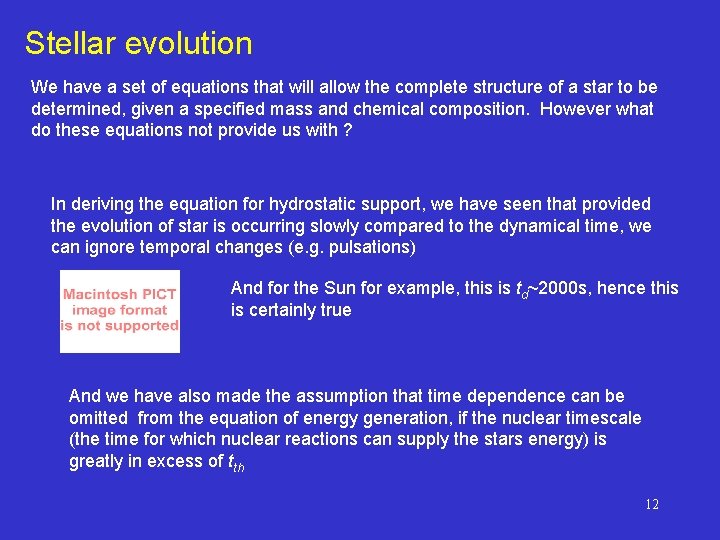 Stellar evolution

We have a set of equations that will allow the complete structure of a star to be determined, given a specified mass and chemical composition. However what do these equations not provide us with ?

In deriving the equation for hydrostatic support, we have seen that provided the evolution of star is occurring slowly compared to the dynamical time, we can ignore temporal changes (e.g. pulsations)

Macintosh PICT image format is not supported

And for the Sun for example, this is $t_d$~2000s, hence this is certainly true

And we have also made the assumption that time dependence can be omitted from the equation of energy generation, if the nuclear timescale (the time for which nuclear reactions can supply the stars energy) is greatly in excess of $t_{th}$

12